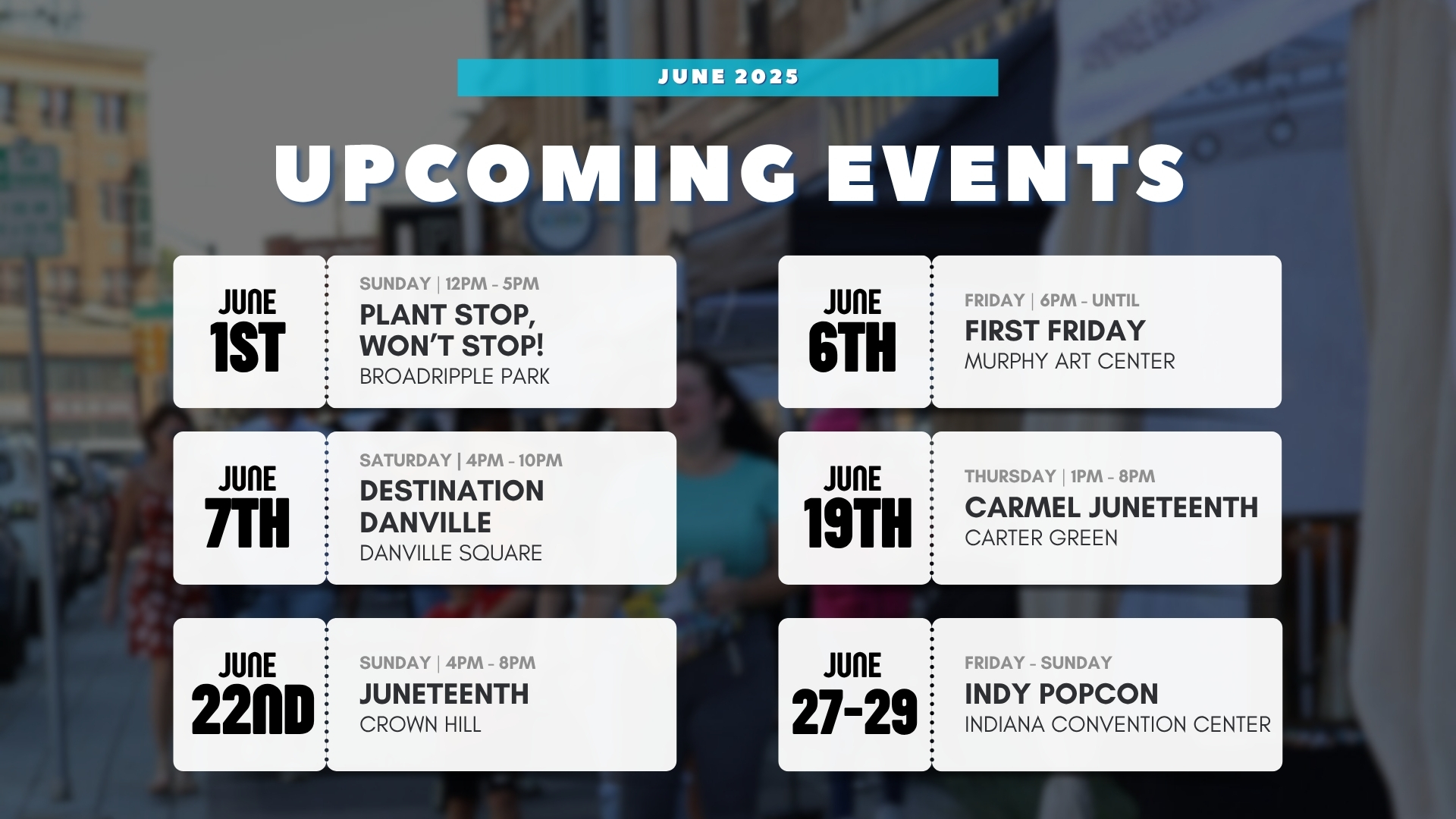 JUNE 2025

UPCOMING EVENTS

JUNE 1ST

SUNDAY | 12PM - 5PM
PLANT STOP, WON'T STOP!
BROADRIPPLE PARK

JUNE 7TH

SATURDAY | 4PM - 10PM
DESTINATION DANVILLE
DANVILLE SQUARE

JUNE 22ND

SUNDAY | 4PM - 8PM
JUNETEENTH
CROWN HILL

JUNE 6TH

FRIDAY | 6PM - UNTIL
FIRST FRIDAY
MURPHY ART CENTER

JUNE 19TH

THURSDAY | 1PM - 8PM
CARMEL JUNETEENTH
CARTER GREEN

JUNE 27-29

FRIDAY - SUNDAY
INDY POPCON
INDIANA CONVENTION CENTER